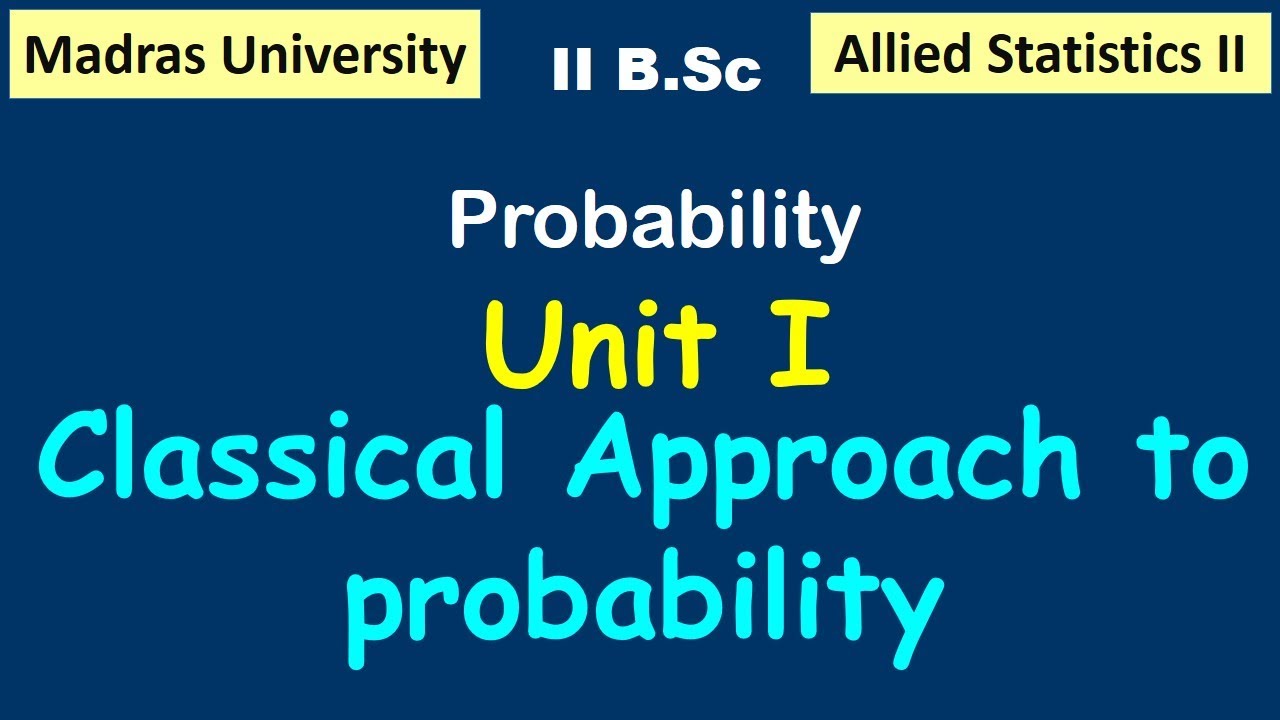 Madras University

II B.Sc

Allied Statistics II

Probability

Unit I

Classical Approach to probability